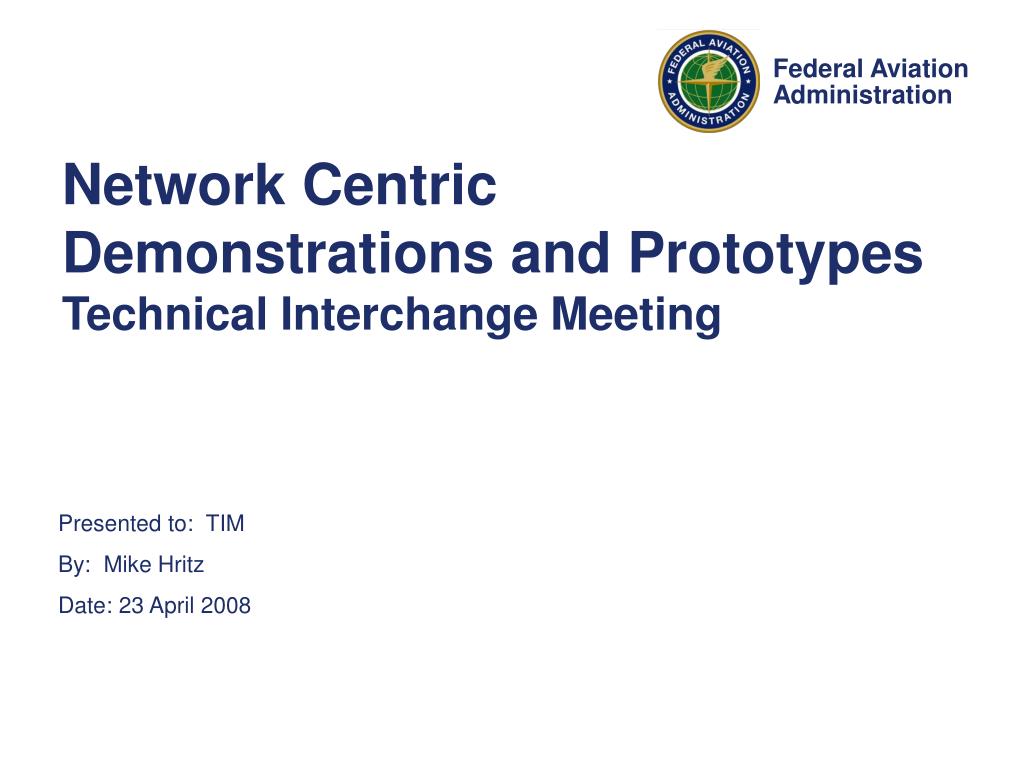 FEDERAL AVIATION ADMINISTRATION

Federal Aviation Administration

Network Centric Demonstrations and Prototypes
Technical Interchange Meeting

Presented to: TIM

By: Mike Hritz

Date: 23 April 2008